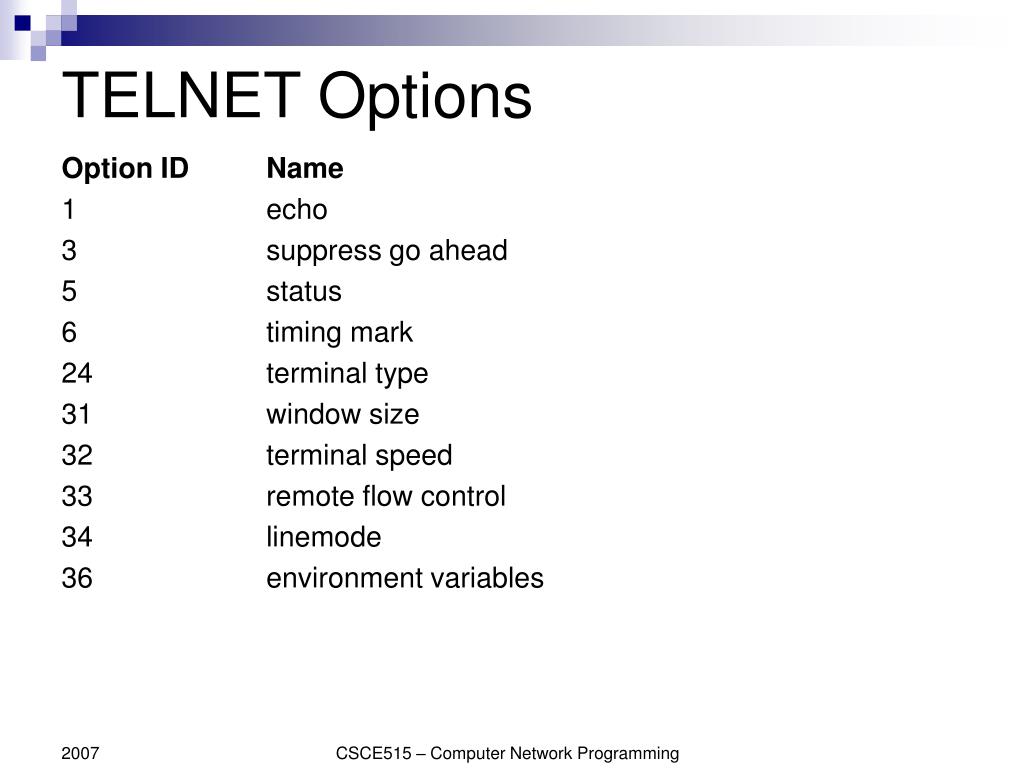 TELNET Options

| Option ID | Name |
|---|---|
| 1 | echo |
| 3 | suppress go ahead |
| 5 | status |
| 6 | timing mark |
| 24 | terminal type |
| 31 | window size |
| 32 | terminal speed |
| 33 | remote flow control |
| 34 | linemode |
| 36 | environment variables |

2007

CSCE515 – Computer Network Programming